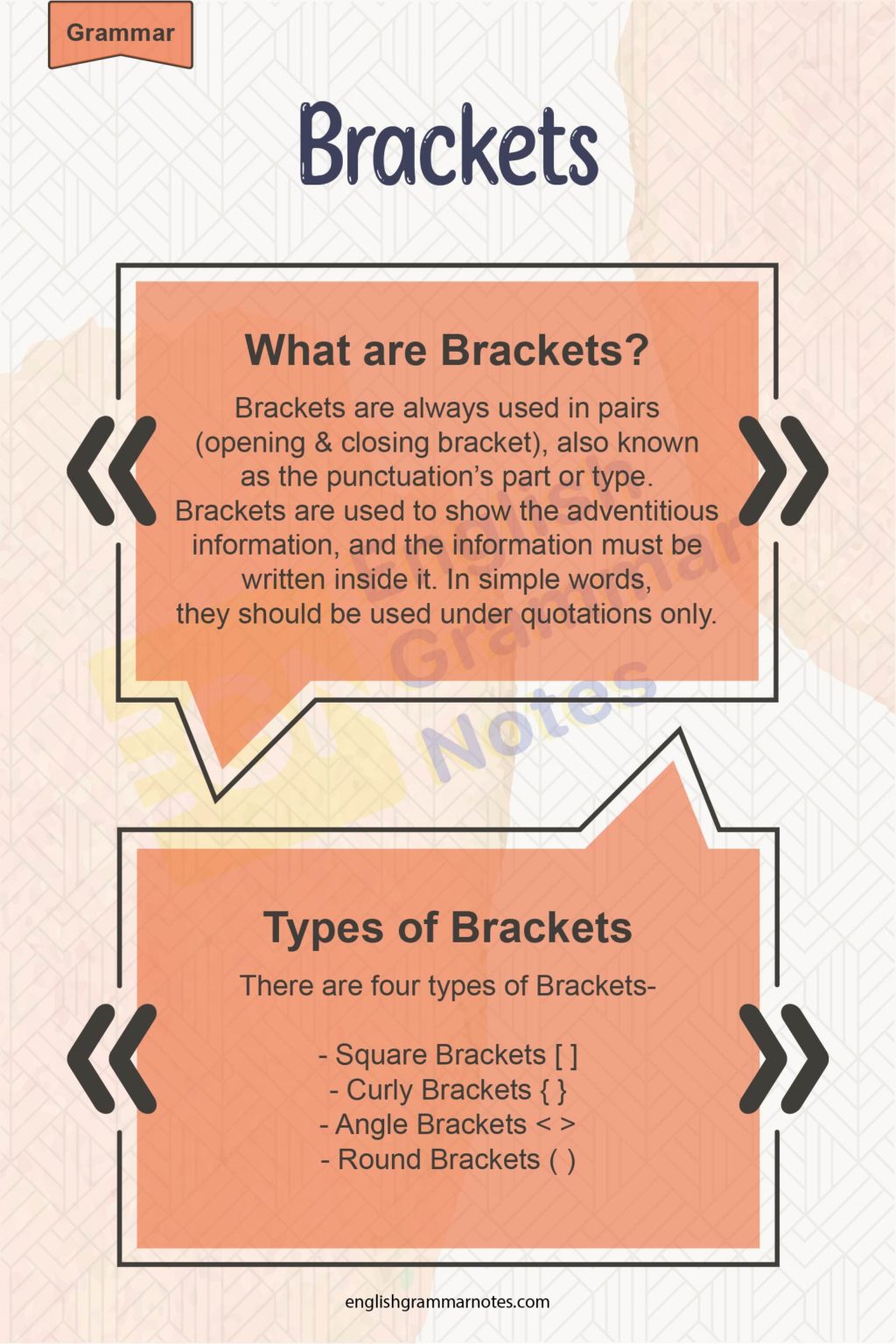 Grammar

Brackets

What are Brackets?

Brackets are always used in pairs (opening & closing bracket), also known as the punctuation's part or type. Brackets are used to show the adventitious information, and the information must be written inside it. In simple words, they should be used under quotations only.

English Grammar Notes

Types of Brackets

There are four types of Brackets-

- Square Brackets [ ]
- Curly Brackets { }
- Angle Brackets < >
- Round Brackets ( )

englishgrammarnotes.com